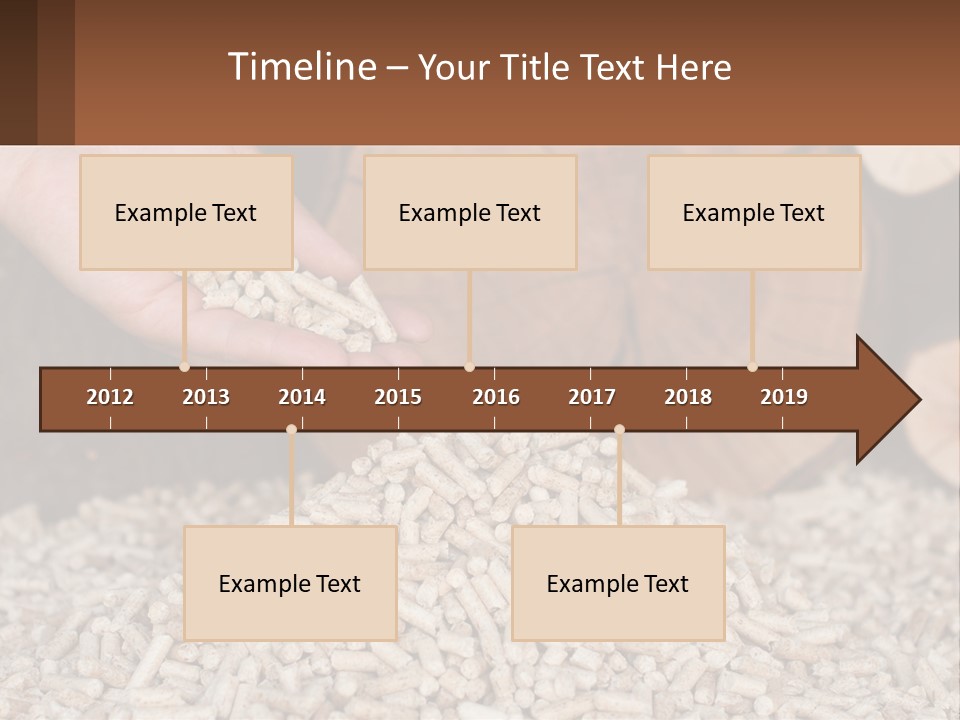 Timeline – Your Title Text Here

Example Text

Example Text

Example Text

2012 2013 2014 2015 2016 2017 2018 2019

Example Text

Example Text